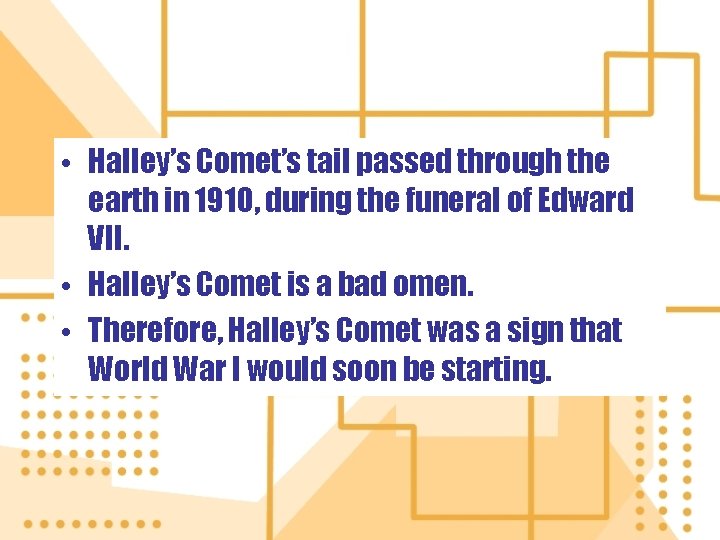 • Halley's Comet's tail passed through the earth in 1910, during the funeral of Edward VII.
• Halley's Comet is a bad omen.
• Therefore, Halley's Comet was a sign that World War I would soon be starting.